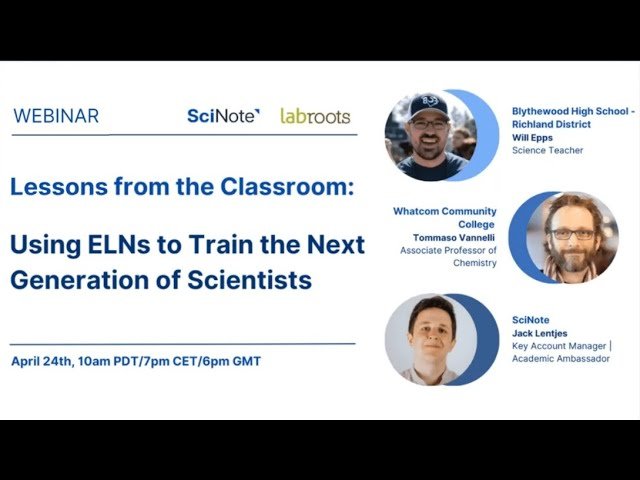 WEBINAR

SciNote labroots

Lessons from the Classroom:

Using ELNs to Train the Next Generation of Scientists

April 24th, 10am PDT/7pm CET/6pm GMT

Blythewood High School - Richland District
Will Epps
Science Teacher

Whatcom Community College
Tommaso Vannelli
Associate Professor of Chemistry

SciNote
Jack Lentjes
Key Account Manager | Academic Ambassador